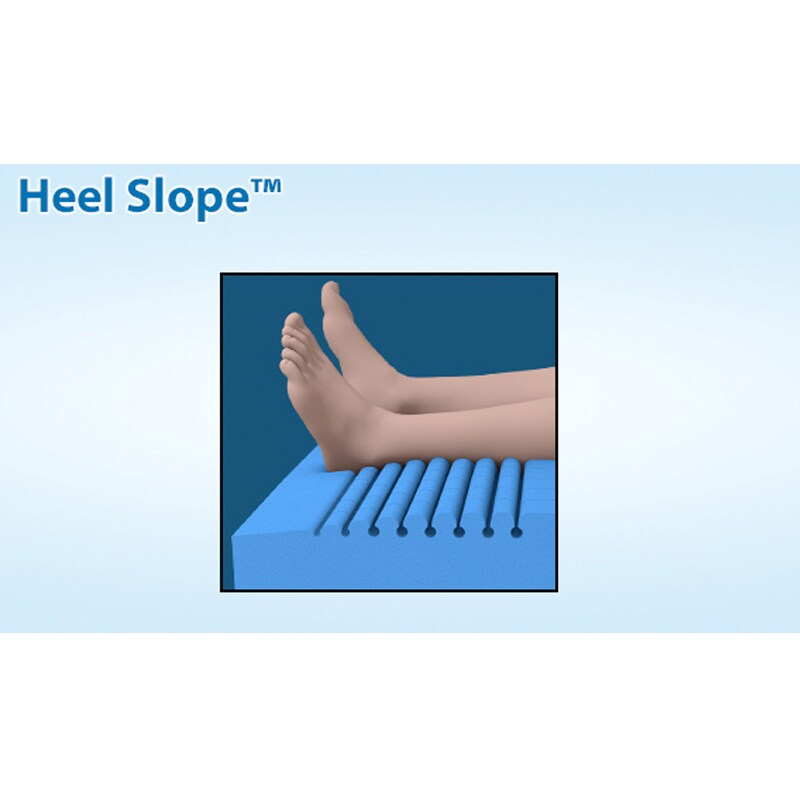 Heel Slope™